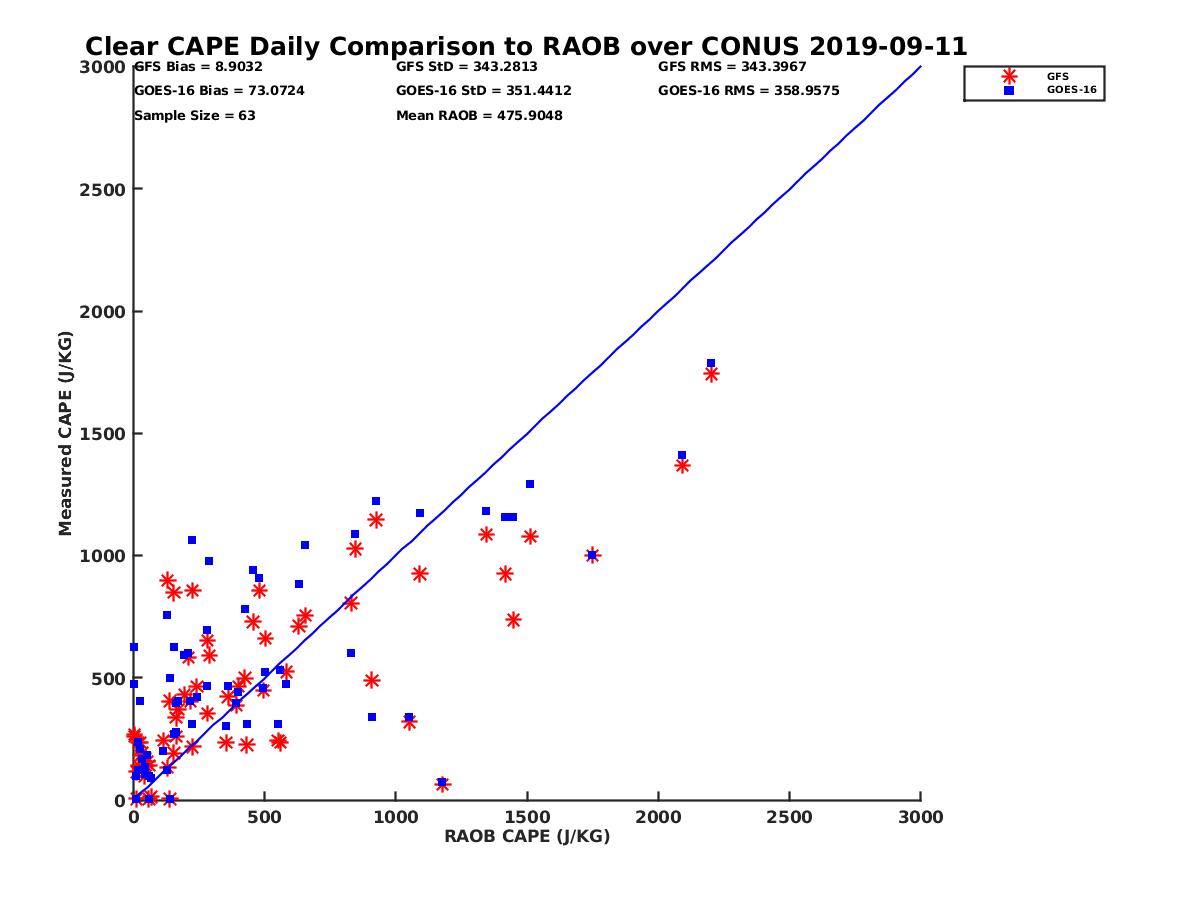 Clear CAPE Daily Comparison to RAOB over CONUS 2019-09-11

GFS Bias = 8.9032
GOES-16 Bias = 73.0724
Sample Size = 63

GFS StD = 343.2813
GOES-16 StD = 351.4412
Mean RAOB = 475.9048

GFS RMS = 343.3967
GOES-16 RMS = 358.9575

GFS
GOES-16

Measured CAPE (J/KG)

3000
2500
2000
1500
1000
500
0

0
500
1000
1500
2000
2500
3000

RAOB CAPE (J/KG)